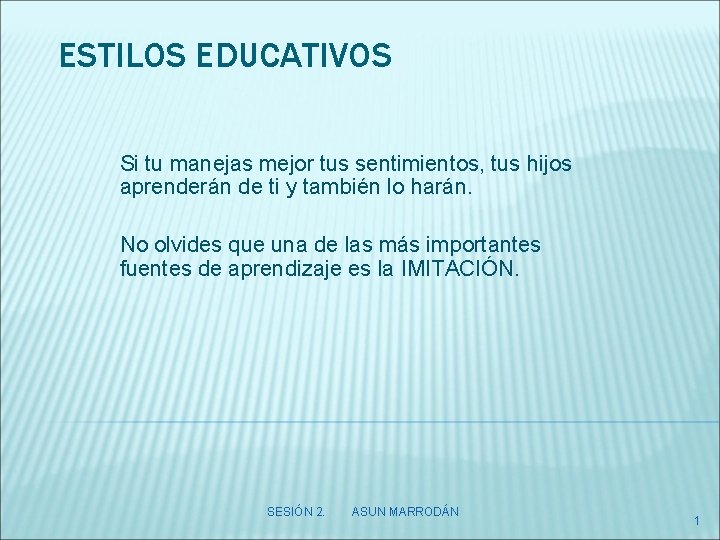 ESTILOS EDUCATIVOS

Si tu manejas mejor tus sentimientos, tus hijos aprenderán de ti y también lo harán.

No olvides que una de las más importantes fuentes de aprendizaje es la IMITACIÓN.

SESIÓN 2. ASUN MARRODÁN

1